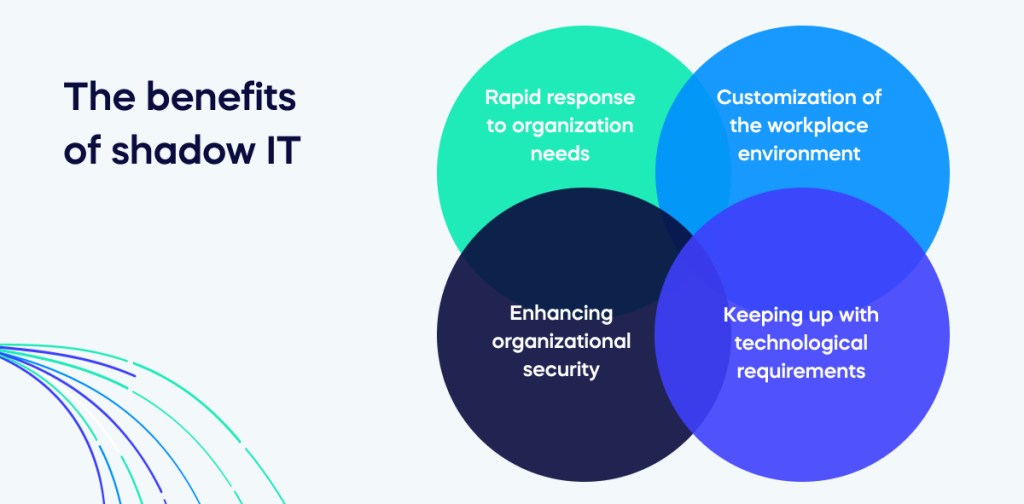 The benefits of shadow IT

Rapid response to organization needs

Customization of the workplace environment

Enhancing organizational security

Keeping up with technological requirements